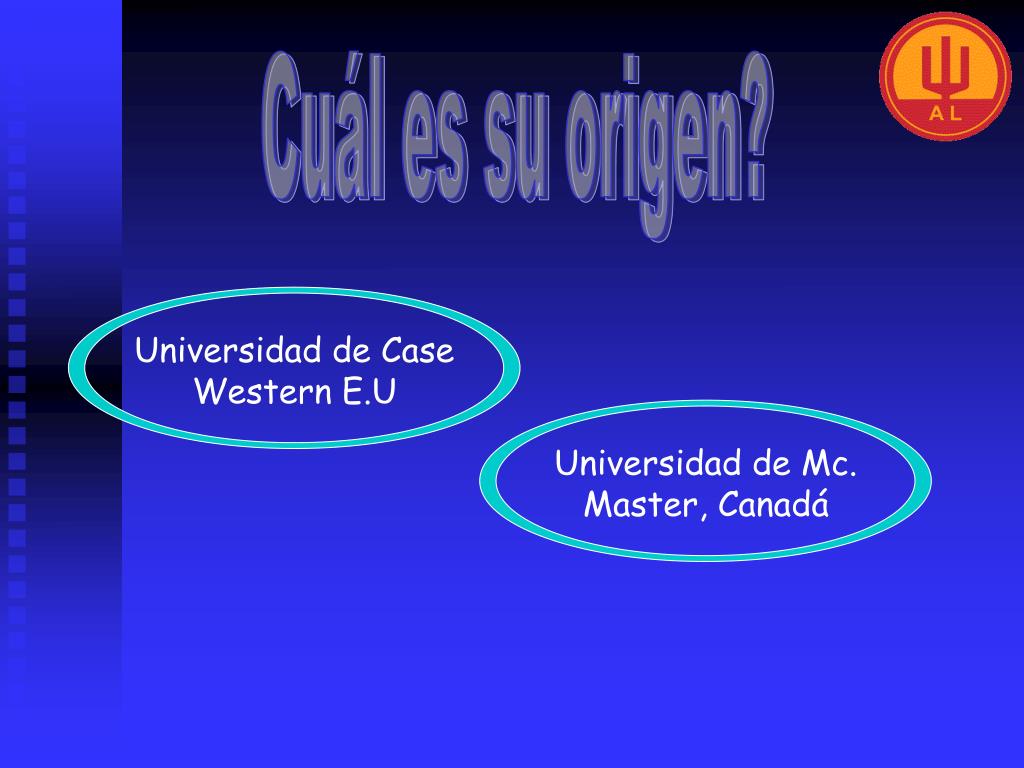 Cuál es su origen?

AL

Universidad de Case Western E.U

Universidad de Mc. Master, Canadá